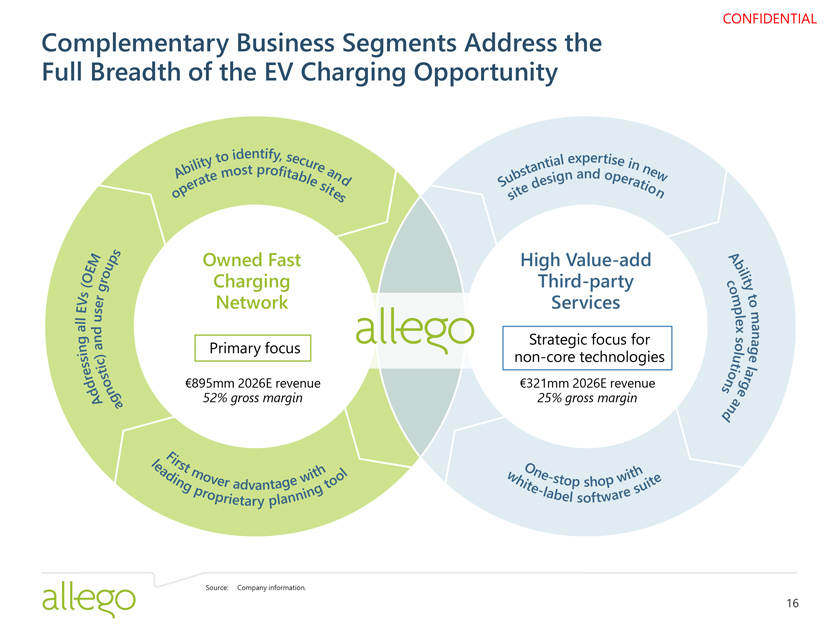 CONFIDENTIAL

Complementary Business Segments Address the Full Breadth of the EV Charging Opportunity

Ability to identify, secure and operate most profitable sites

Addressing all EVs (OEM agnostic) and user groups

First mover advantage with leading proprietary planning tool

Owned Fast Charging Network

Primary focus

€895mm 2026E revenue
52% gross margin

allego

Substantial expertise in new site design and operation

Ability to manage large and complex solutions

One-stop shop with white-label software suite

High Value-add Third-party Services

Strategic focus for non-core technologies

€321mm 2026E revenue
25% gross margin

allego

Source: Company information.

16